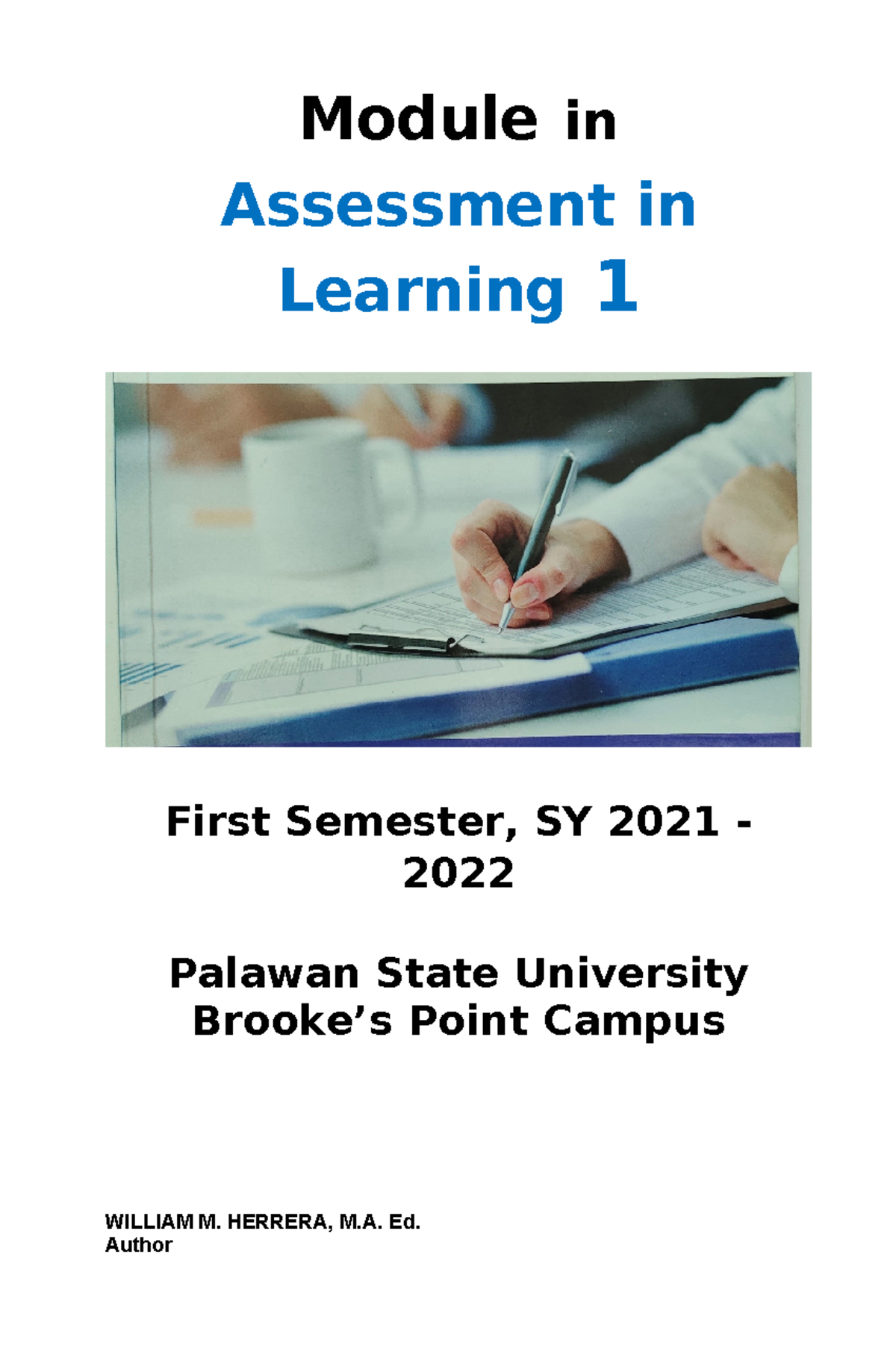 Module in
Assessment in Learning 1

First Semester, SY 2021 - 2022

Palawan State University
Brooke's Point Campus

WILLIAM M. HERRERA, M.A. Ed.
Author